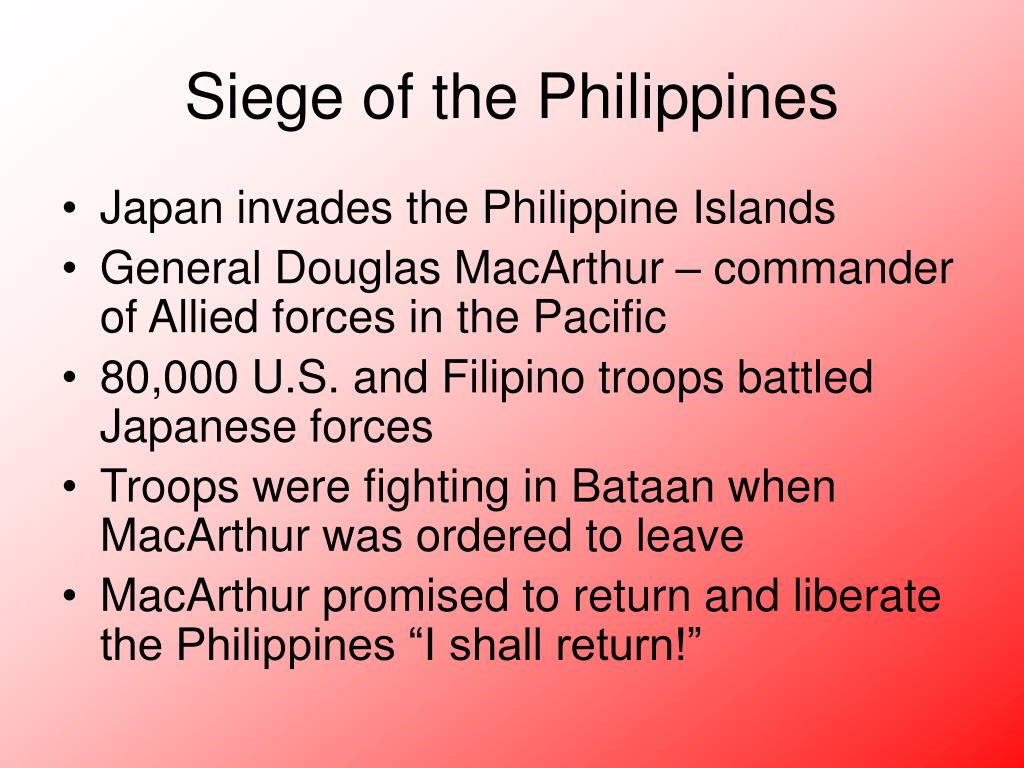 Siege of the Philippines

• Japan invades the Philippine Islands
• General Douglas MacArthur – commander of Allied forces in the Pacific
• 80,000 U.S. and Filipino troops battled Japanese forces
• Troops were fighting in Bataan when MacArthur was ordered to leave
• MacArthur promised to return and liberate the Philippines “I shall return!”